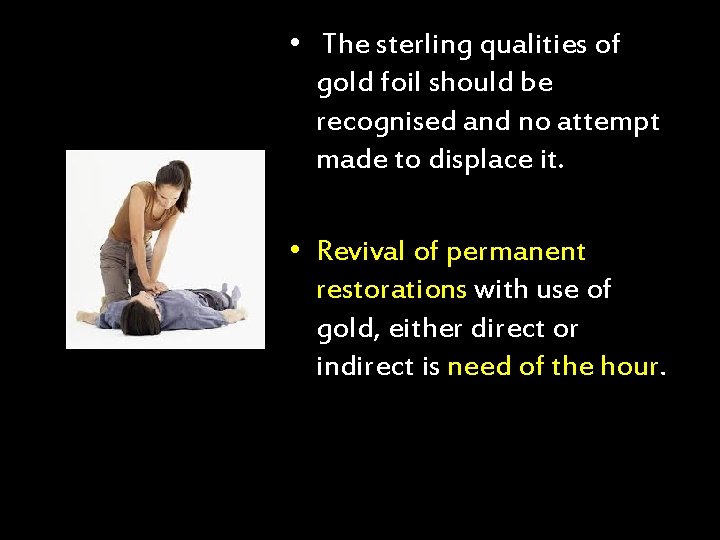 • The sterling qualities of gold foil should be recognised and no attempt made to displace it.

• Revival of permanent restorations with use of gold, either direct or indirect is need of the hour.